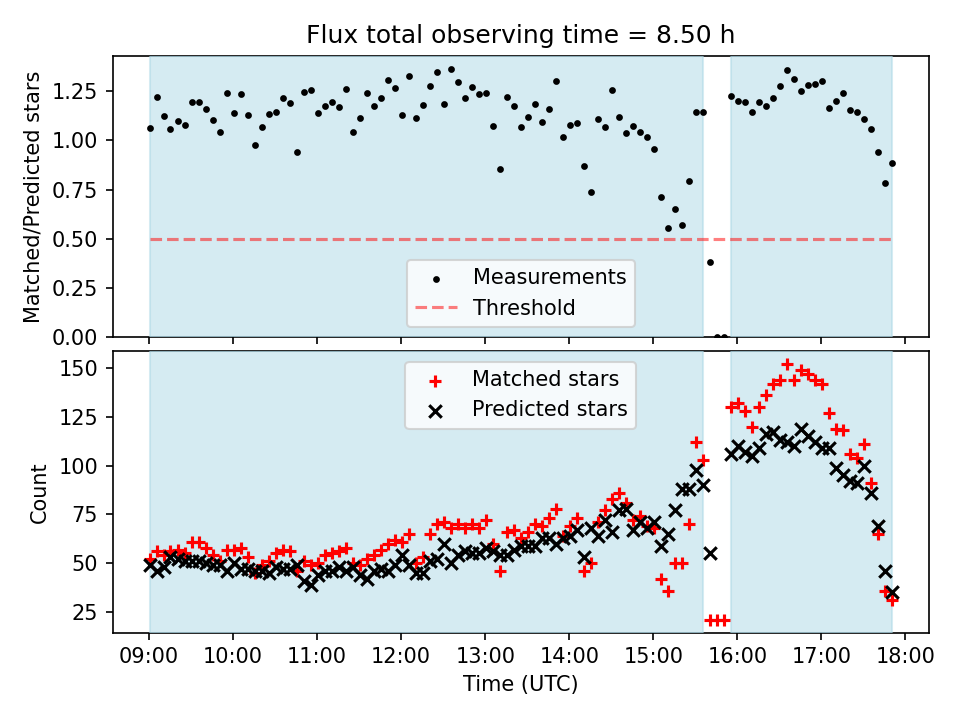 Flux total observing time = 8.50 h

Matched/Predicted stars

1.25
1.00
0.75
0.50
0.25
0.00

Measurements
Threshold

Count

150
125
100
75
50
25

Matched stars
Predicted stars

09:00 10:00 11:00 12:00 13:00 14:00 15:00 16:00 17:00 18:00

Time (UTC)